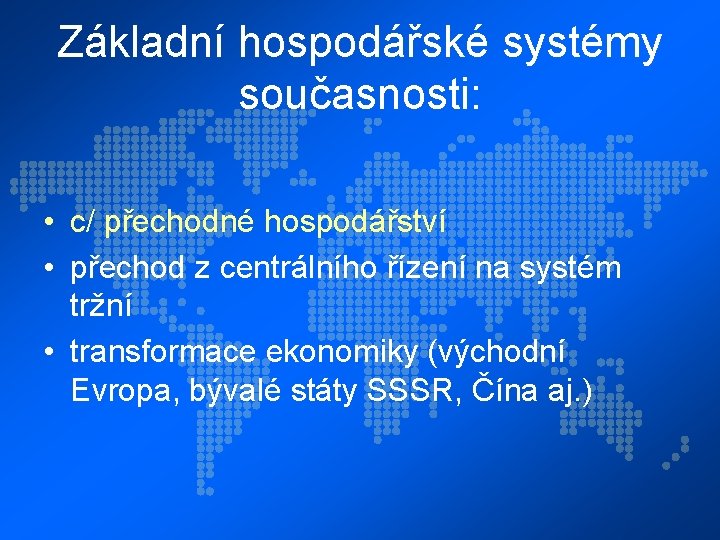 Základní hospodářské systémy současnosti:

• c/ přechodné hospodářství
• přechod z centrálního řízení na systém tržní
• transformace ekonomiky (východní Evropa, bývalé státy SSSR, Čína aj.)